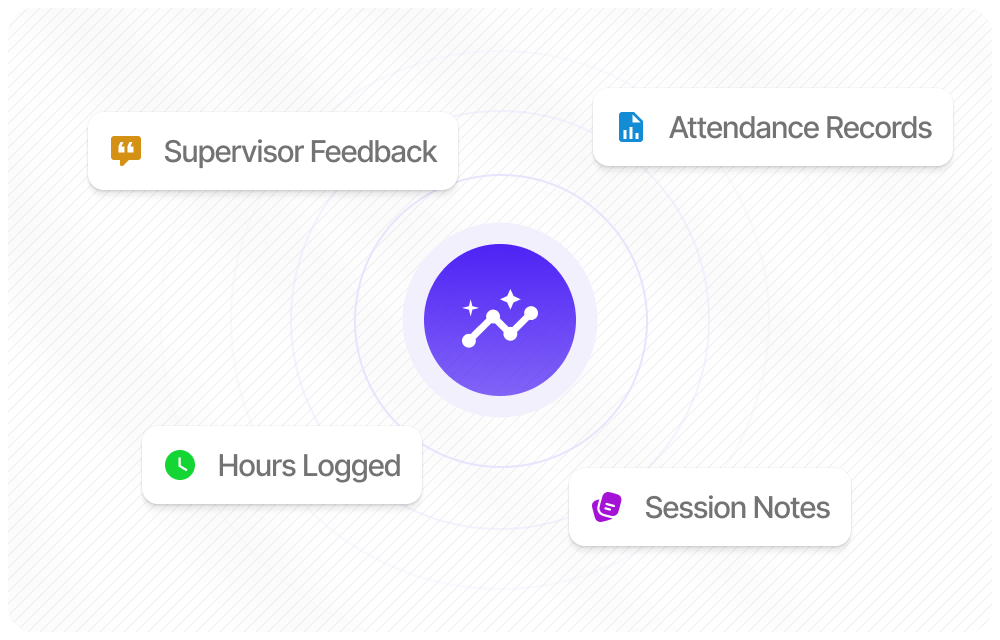 Supervisor Feedback

Attendance Records

Hours Logged

Session Notes